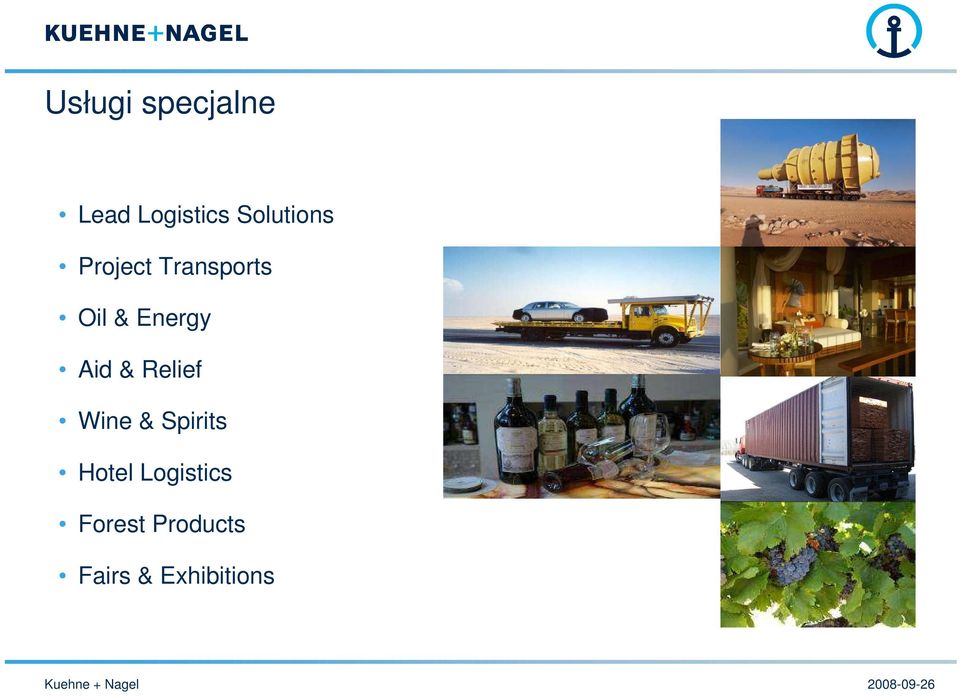 KUEHNE+NAGEL

Usługi specjalne

• Lead Logistics Solutions
• Project Transports
• Oil & Energy
• Aid & Relief
• Wine & Spirits
• Hotel Logistics
• Forest Products
• Fairs & Exhibitions

Kuehne + Nagel

2008-09-26